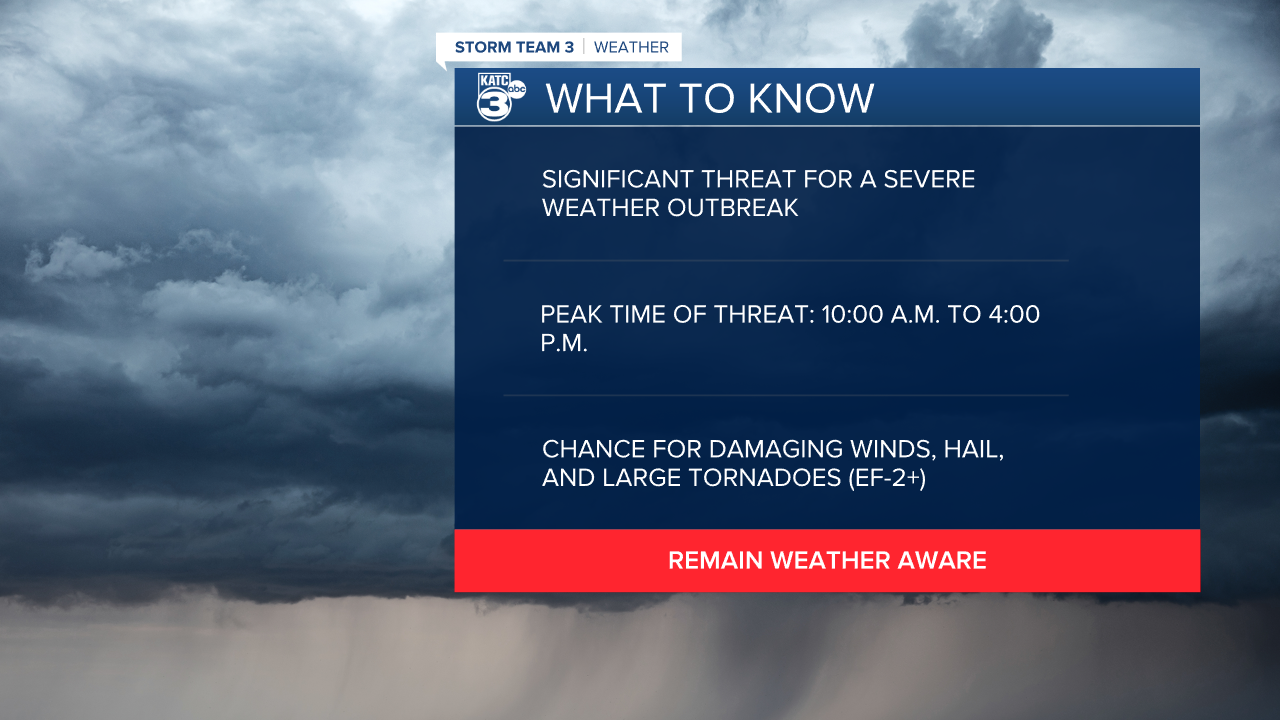 STORM TEAM 3 | WEATHER

KATC 3 abc WHAT TO KNOW

SIGNIFICANT THREAT FOR A SEVERE WEATHER OUTBREAK

PEAK TIME OF THREAT: 10:00 A.M. TO 4:00 P.M.

CHANCE FOR DAMAGING WINDS, HAIL, AND LARGE TORNADOES (EF-2+)

REMAIN WEATHER AWARE